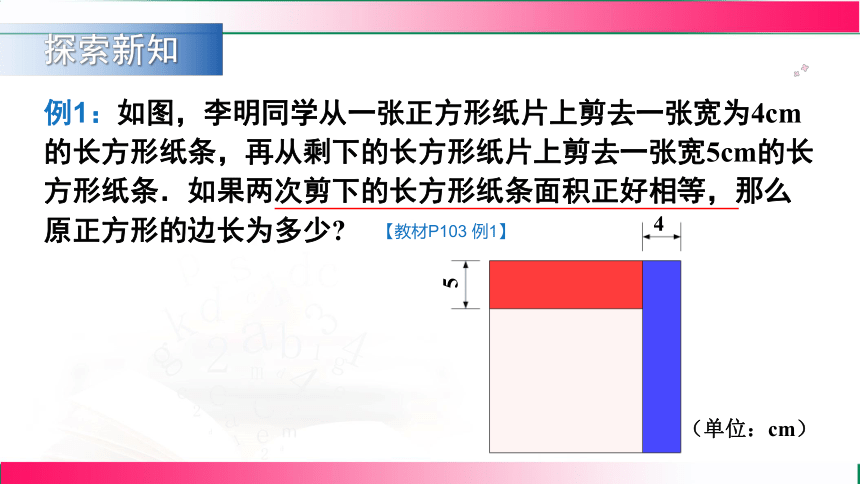 探索新知

例1：如图，李明同学从一张正方形纸片上剪去一张宽为4cm的长方形纸条，再从剩下的长方形纸片上剪去一张宽5cm的长方形纸条．如果两次剪下的长方形纸条面积正好相等，那么原正方形的边长为多少？

【教材P103 例1】

4

5

（单位：cm）